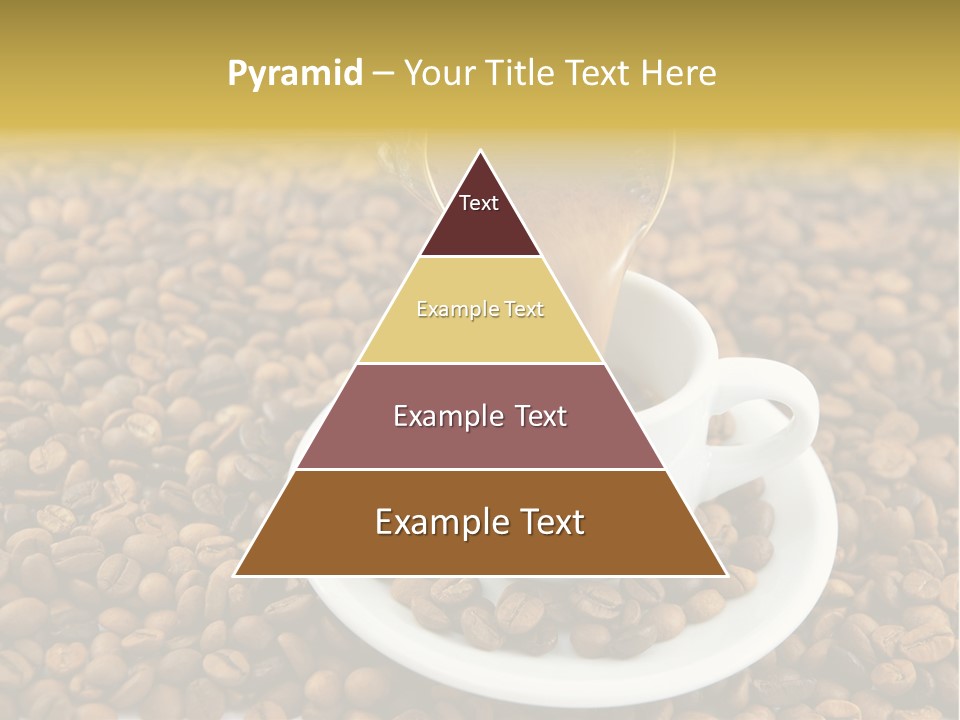 Pyramid – Your Title Text Here

Text

Example Text

Example Text

Example Text